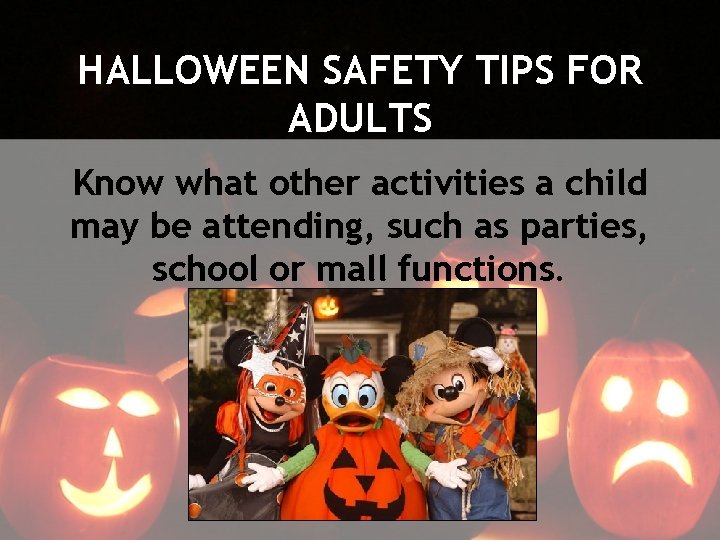 HALLOWEEN SAFETY TIPS FOR ADULTS

Know what other activities a child may be attending, such as parties, school or mall functions.